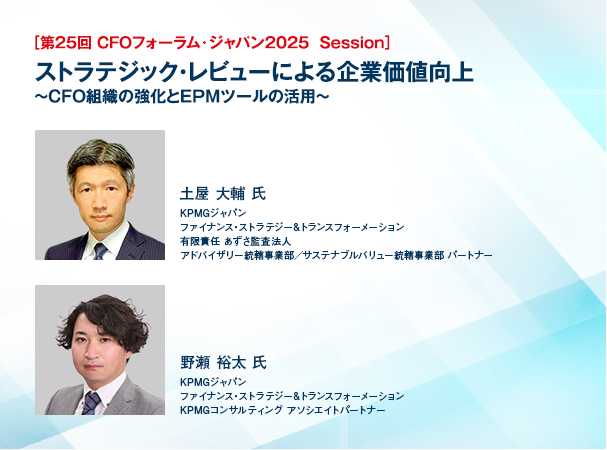 [第25回 CFOフォーラム・ジャパン2025 Session]
ストラテジック・レビューによる企業価値向上
～CFO組織の強化とEPMツールの活用～

土屋 大輔 氏
KPMGジャパン
ファイナンス・ストラテジー&トランスフォーメーション
有限責任 あずさ監査法人
アドバイザリー統轄事業部／サステナブルバリュー統轄事業部 パートナー

野瀬 裕太 氏
KPMGジャパン
ファイナンス・ストラテジー&トランスフォーメーション
KPMGコンサルティング アソシエイトパートナー